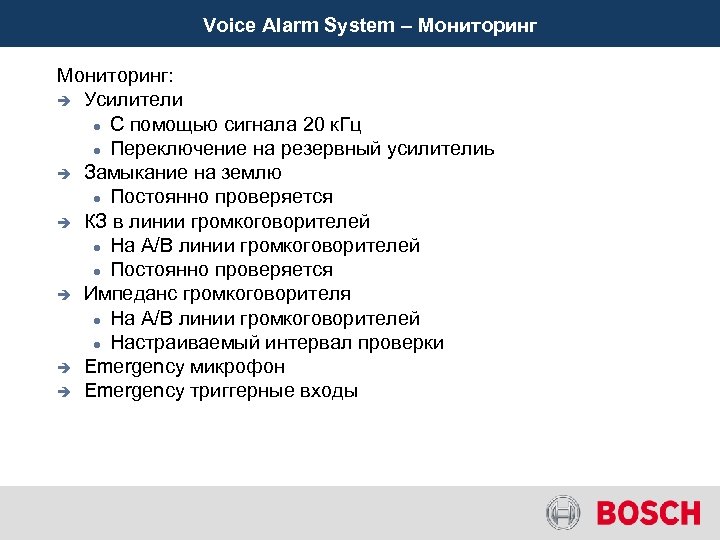 Voice Alarm System – Мониторинг

Мониторинг:
➔ Усилители
• С помощью сигнала 20 кГц
• Переключение на резервный усилителиь
➔ Замыкание на землю
• Постоянно проверяется
➔ КЗ в линии громкоговорителей
• На A/B линии громкоговорителей
• Постоянно проверяется
➔ Импеданс громкоговорителя
• На A/B линии громкоговорителей
• Настраиваемый интервал проверки
➔ Emergency микрофон
➔ Emergency триггерные входы

BOSCH